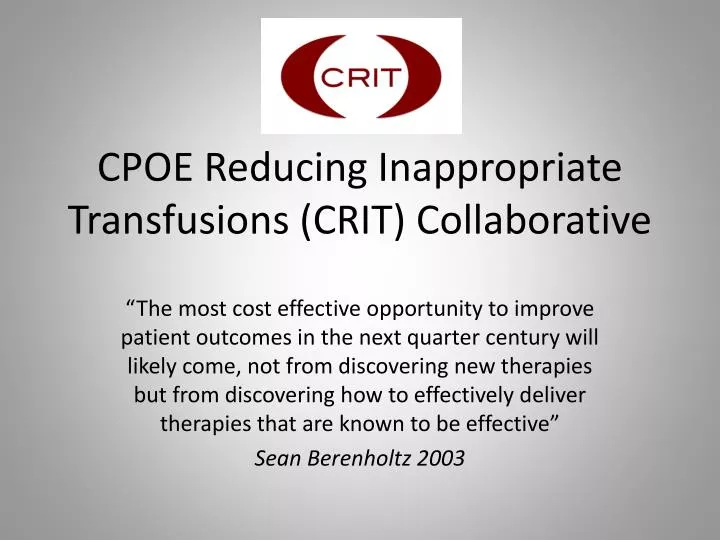 CRIT

CPOE Reducing Inappropriate Transfusions (CRIT) Collaborative

“The most cost effective opportunity to improve patient outcomes in the next quarter century will likely come, not from discovering new therapies but from discovering how to effectively deliver therapies that are known to be effective”

Sean Berenholtz 2003